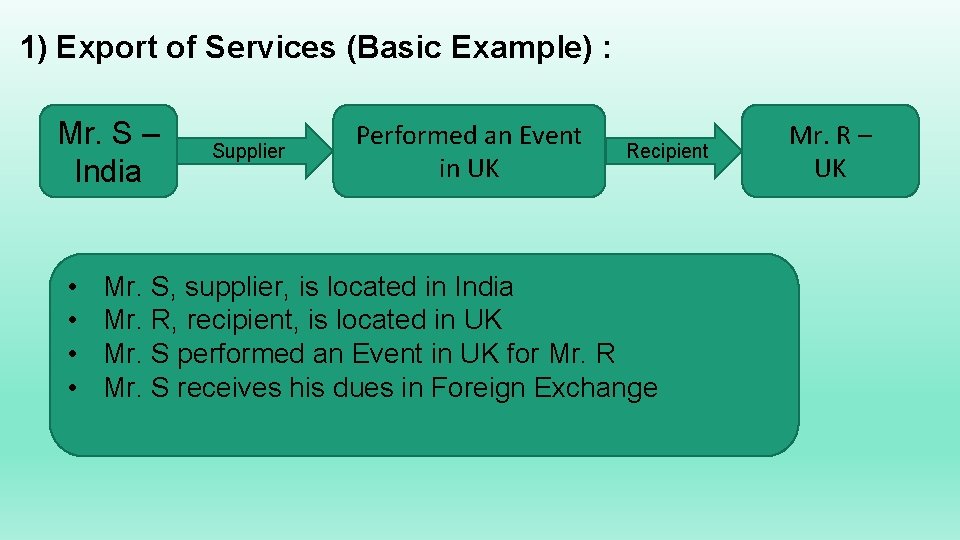 1) Export of Services (Basic Example) :

Mr. S – India

Supplier

Performed an Event in UK

Recipient

Mr. R – UK

• Mr. S, supplier, is located in India
• Mr. R, recipient, is located in UK
• Mr. S performed an Event in UK for Mr. R
• Mr. S receives his dues in Foreign Exchange